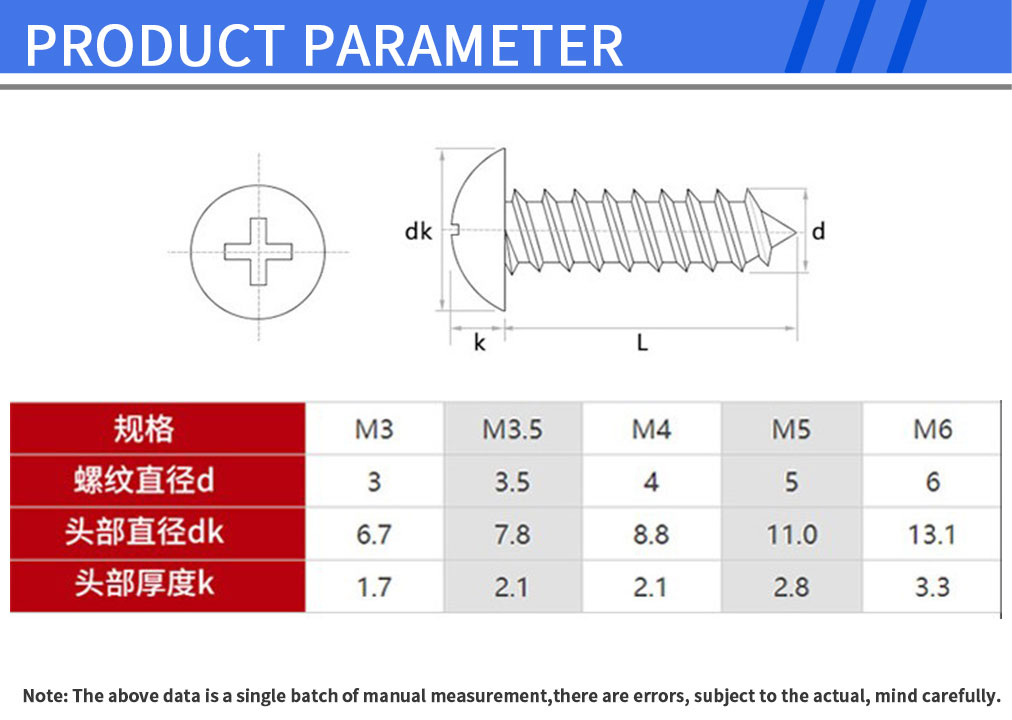 PRODUCT PARAMETER

dk

d

k

L

| 规格 | M3 | M3.5 | M4 | M5 | M6 |
|---|---|---|---|---|---|
| 螺纹直径d | 3 | 3.5 | 4 | 5 | 6 |
| 头部直径dk | 6.7 | 7.8 | 8.8 | 11.0 | 13.1 |
| 头部厚度k | 1.7 | 2.1 | 2.1 | 2.8 | 3.3 |

Note: The above data is a single batch of manual measurement,there are errors, subject to the actual, mind carefully.